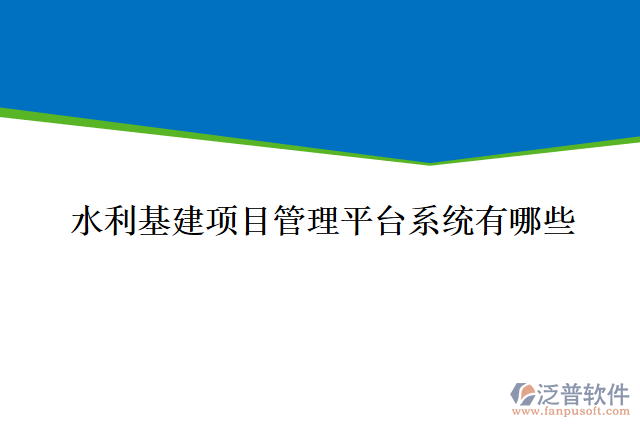 水利基建项目管理平台系统有哪些

泛普软件
www.fanpusoft.com